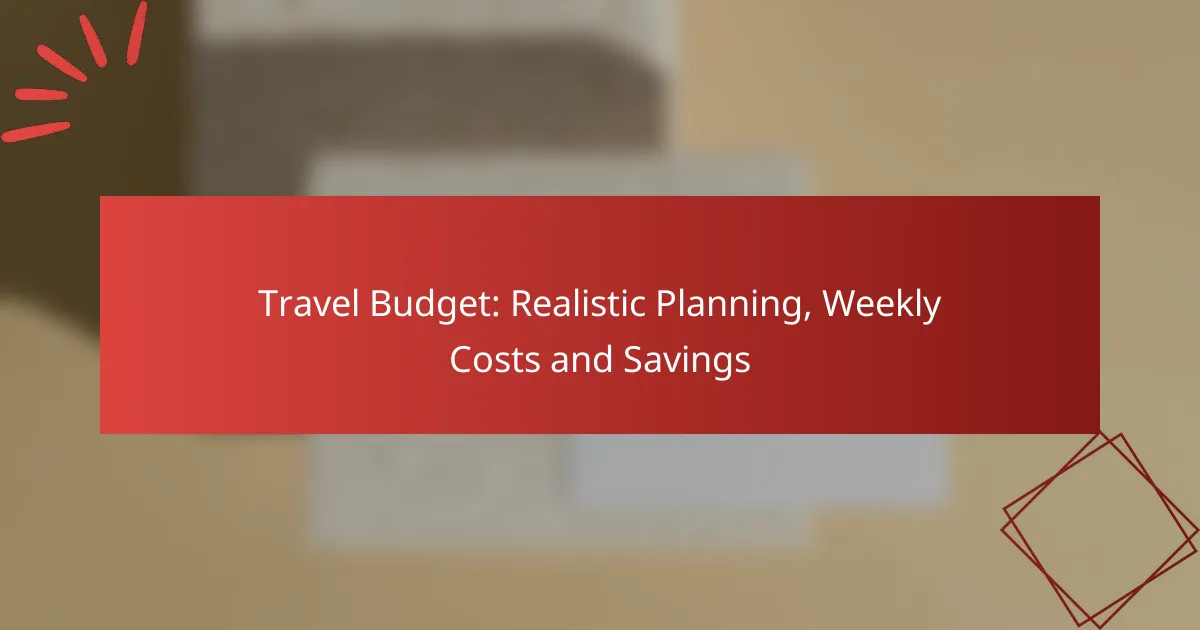 Travel Budget: Realistic Planning, Weekly Costs and Savings